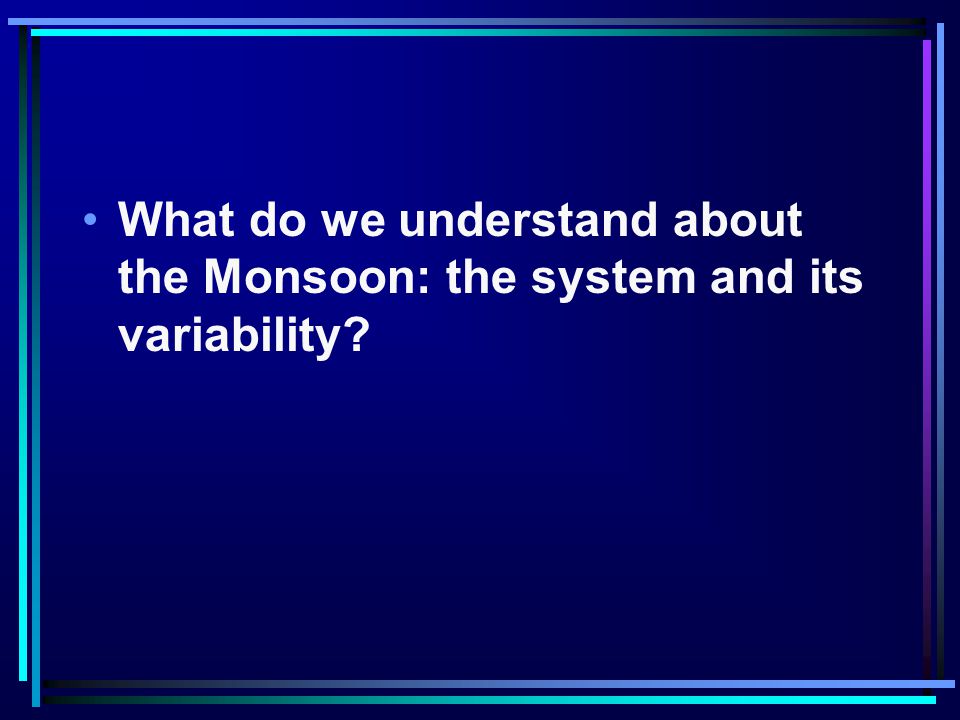 • What do we understand about the Monsoon: the system and its variability?